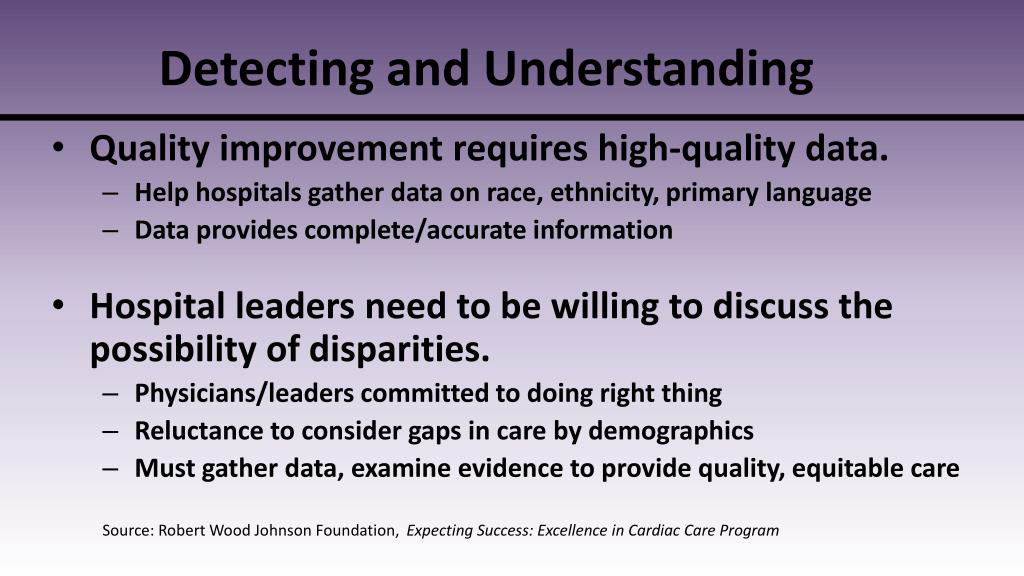 Detecting and Understanding

• Quality improvement requires high-quality data.
– Help hospitals gather data on race, ethnicity, primary language
– Data provides complete/accurate information

• Hospital leaders need to be willing to discuss the possibility of disparities.
– Physicians/leaders committed to doing right thing
– Reluctance to consider gaps in care by demographics
– Must gather data, examine evidence to provide quality, equitable care

Source: Robert Wood Johnson Foundation, Expecting Success: Excellence in Cardiac Care Program